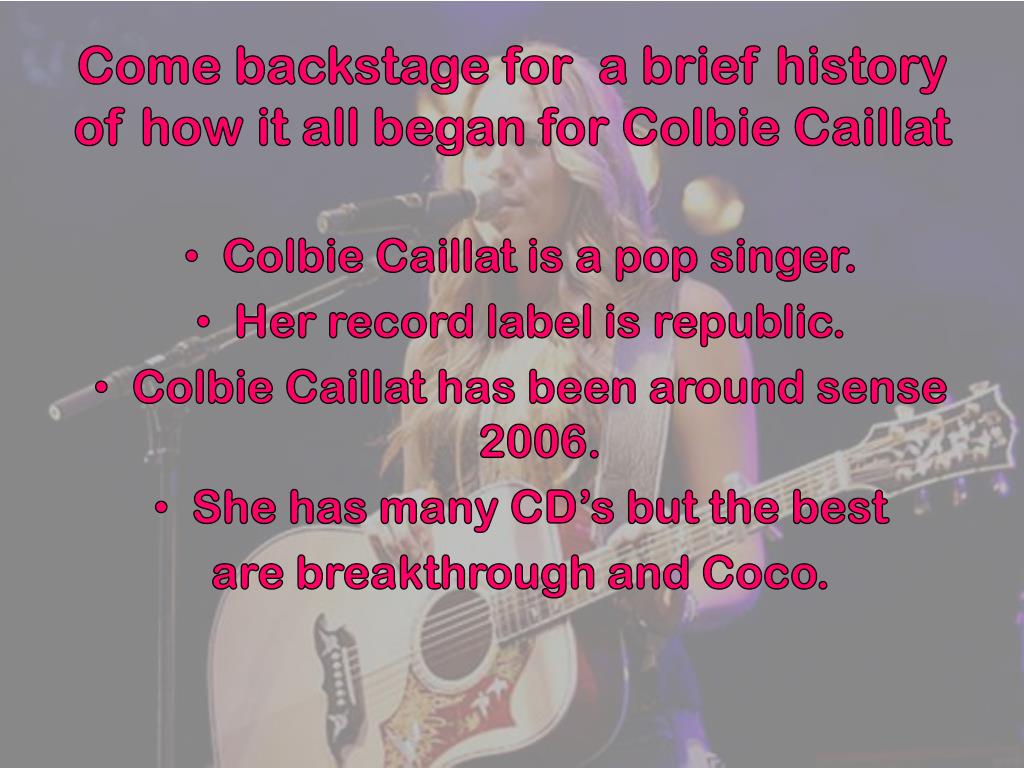 Come backstage for a brief history of how it all began for Colbie Caillat

• Colbie Caillat is a pop singer.
• Her record label is republic.
• Colbie Caillat has been around sense 2006.
• She has many CD's but the best are breakthrough and Coco.